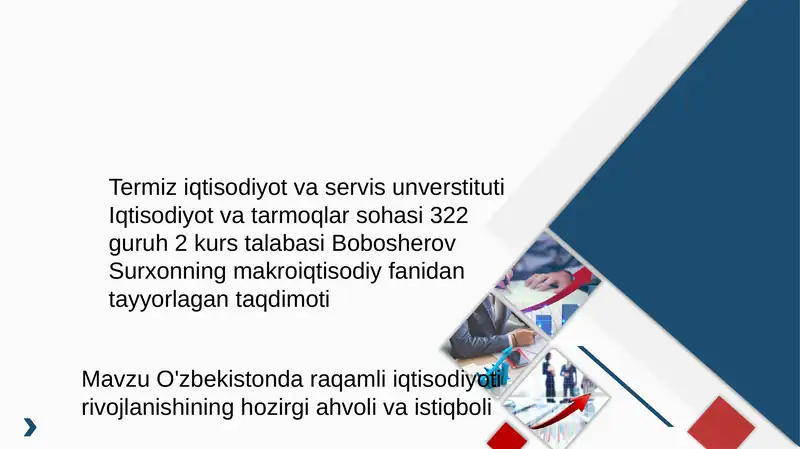 Termiz iqtisodiyot va servis unverstituti Iqtisodiyot va tarmoqlar sohasi 322 guruh 2 kurs talabasi Bobosherov Surxonning makroiqtisodiy fanidan tayyorlagan taqdimoti

Mavzu O'zbekistonda raqamli iqtisodiyoti rivojlanishining hozirgi ahvoli va istiqboli